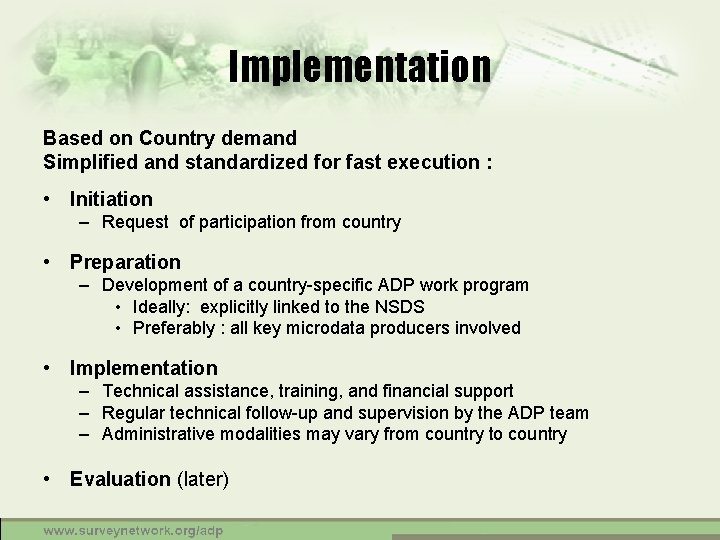 Implementation

Based on Country demand
Simplified and standardized for fast execution :

• Initiation
– Request of participation from country

• Preparation
– Development of a country-specific ADP work program
• Ideally: explicitly linked to the NSDS
• Preferably : all key microdata producers involved

• Implementation
– Technical assistance, training, and financial support
– Regular technical follow-up and supervision by the ADP team
– Administrative modalities may vary from country to country

• Evaluation (later)

www.surveynetwork.org/adp